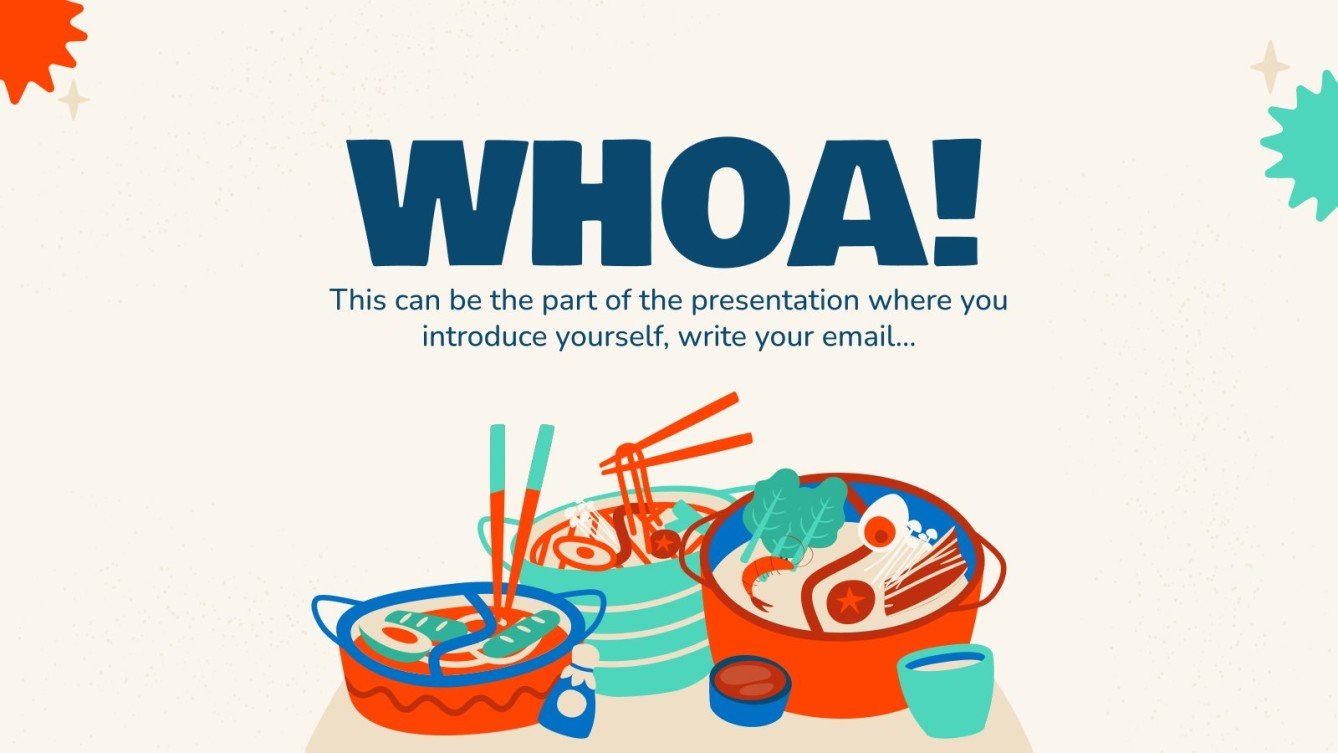 WHOA!

This can be the part of the presentation where you introduce yourself, write your email…